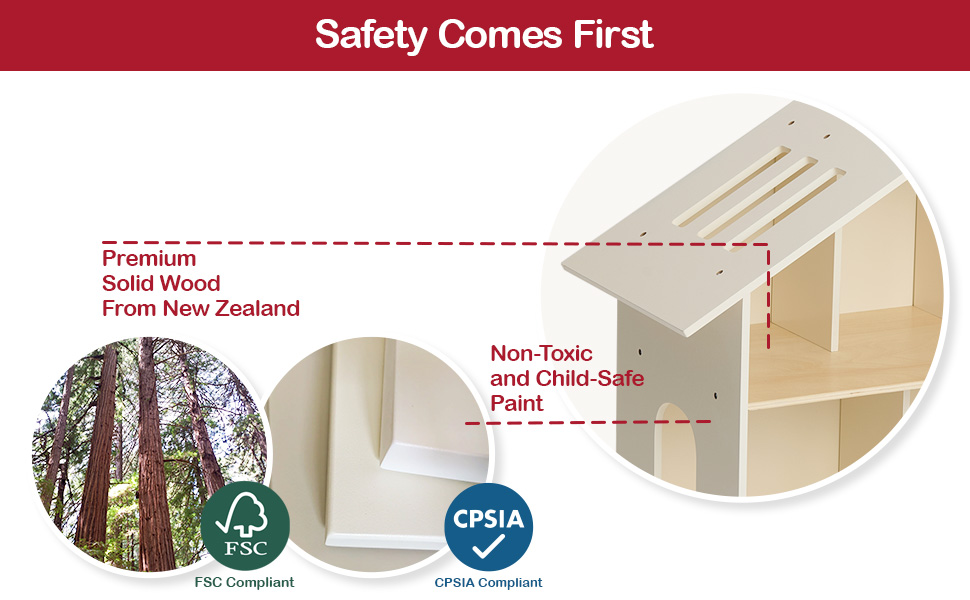 Safety Comes First

Premium
Solid Wood
From New Zealand

Non-Toxic
and Child-Safe
Paint

FSC

FSC Compliant

CPSIA

CPSIA Compliant